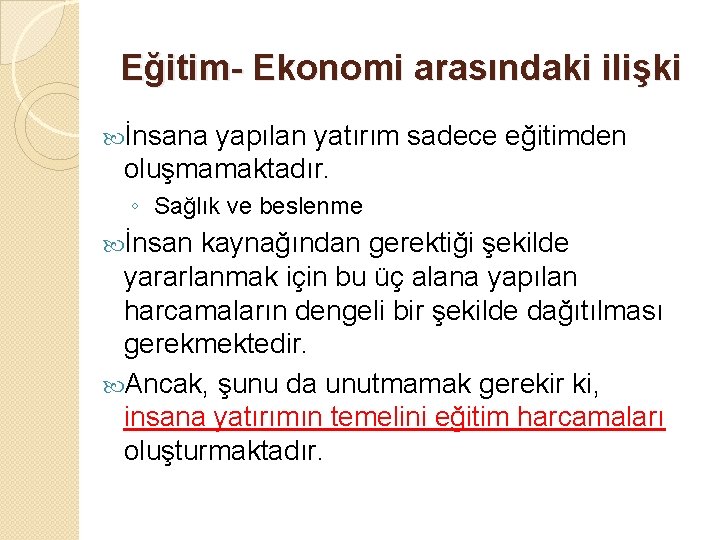 Eğitim- Ekonomi arasındaki ilişki

İnsana yapılan yatırım sadece eğitimden oluşmamaktadır.

◦ Sağlık ve beslenme

İnsan kaynağından gerektiği şekilde yararlanmak için bu üç alana yapılan harcamaların dengeli bir şekilde dağıtılması gerekmektedir.

Ancak, şunu da unutmamak gerekir ki, insana yatırımın temelini eğitim harcamaları oluşturmaktadır.